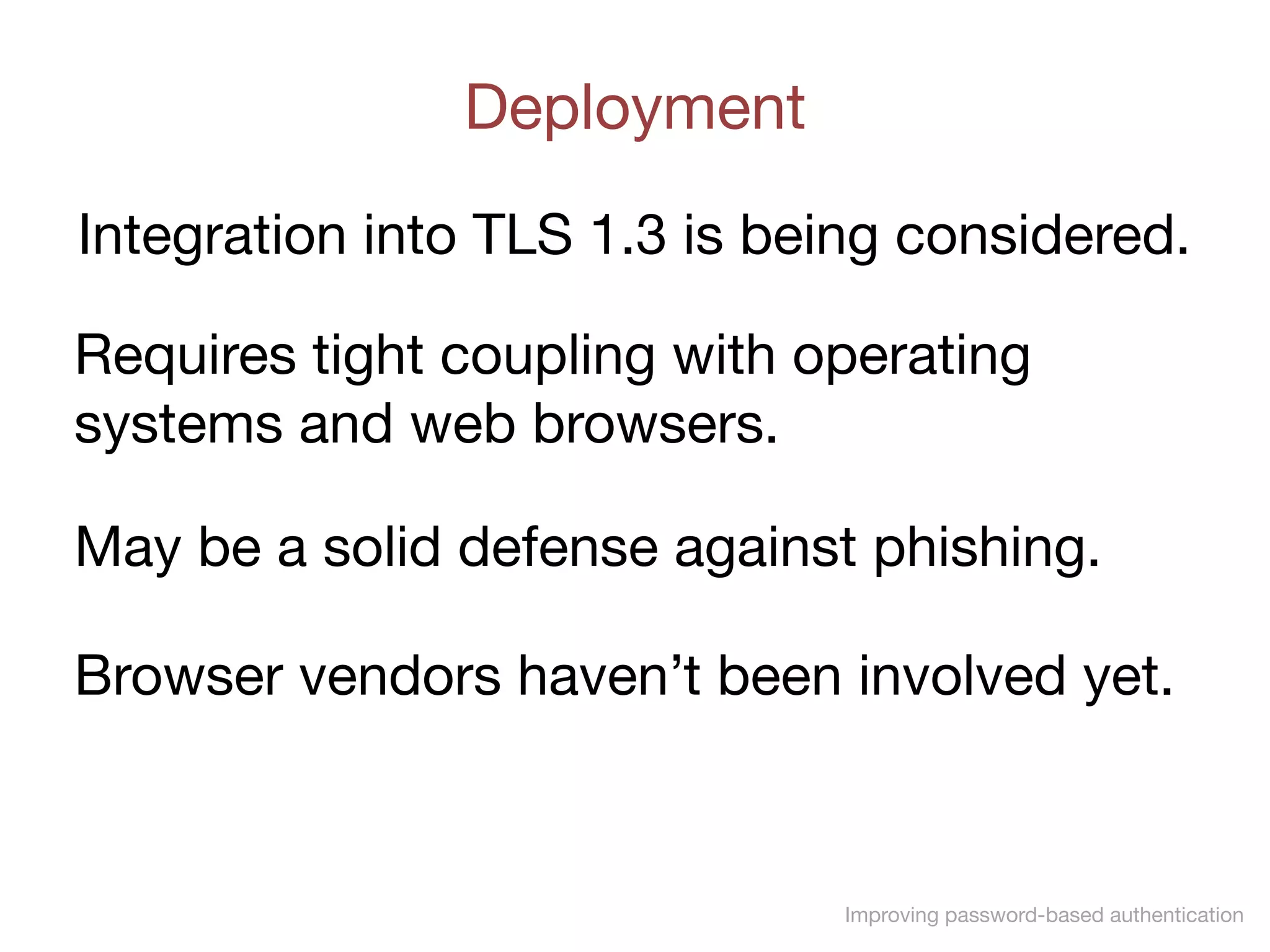 Deployment

Integration into TLS 1.3 is being considered.

Requires tight coupling with operating systems and web browsers.

May be a solid defense against phishing.

Browser vendors haven’t been involved yet.

Improving password-based authentication